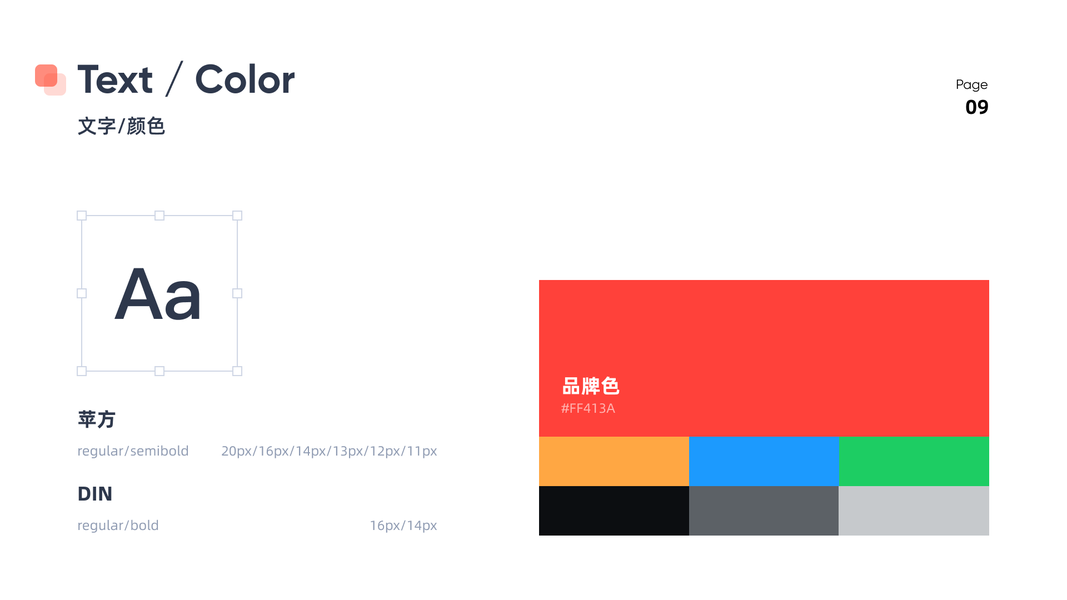 Text / Color
文字/颜色

Page
09

Aa

苹方
regular/semibold 20px/16px/14px/13px/12px/11px

DIN
regular/bold 16px/14px

品牌色
#FF413A